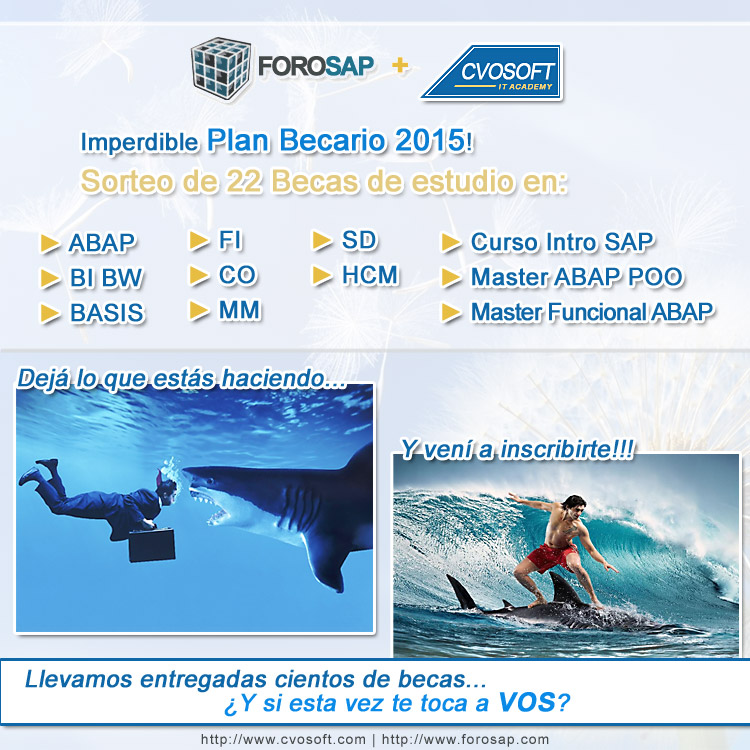 FOROSAP + CVOSOFT IT ACADEMY

Imperdible Plan Becario 2015!
Sorteo de 22 Becas de estudio en:

ABAP
BI BW
BASIS

FI
CO
MM

SD
HCM

Curso Intro SAP
Master ABAP POO
Master Funcional ABAP

Dejá lo que estás haciendo...

Y vení a inscribirte!!!

Llevamos entregadas cientos de becas...
¿Y si esta vez te toca a VOS?

http://www.cvosoft.com | http://www.forosap.com